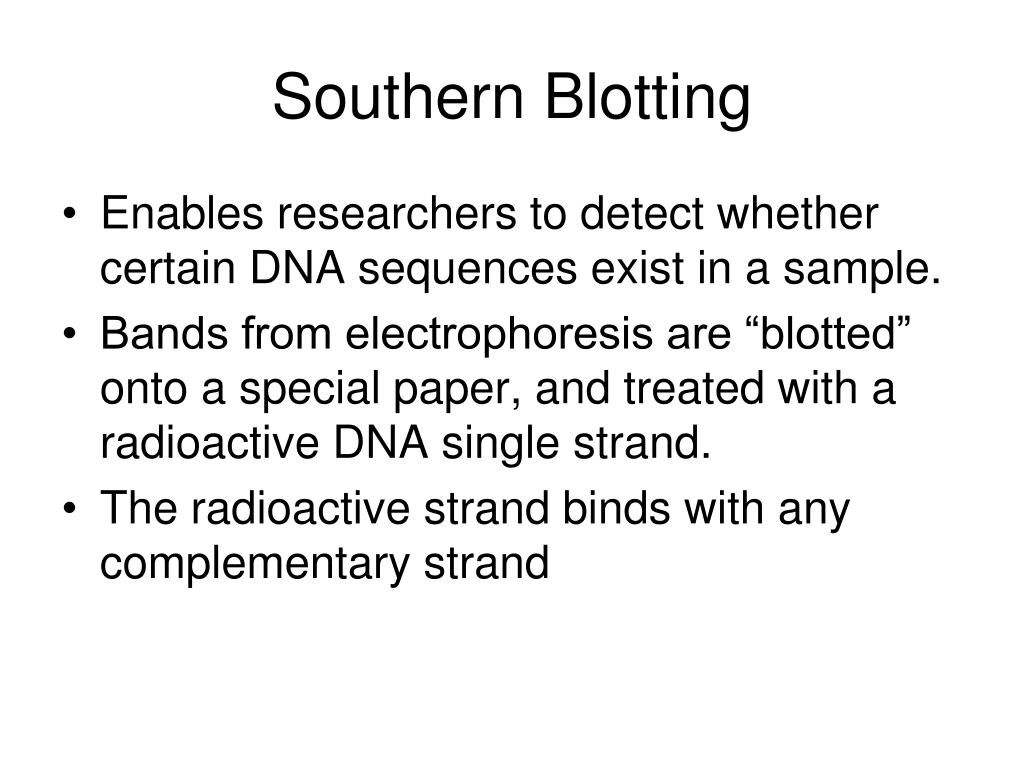 Southern Blotting

• Enables researchers to detect whether certain DNA sequences exist in a sample.
• Bands from electrophoresis are “blotted” onto a special paper, and treated with a radioactive DNA single strand.
• The radioactive strand binds with any complementary strand